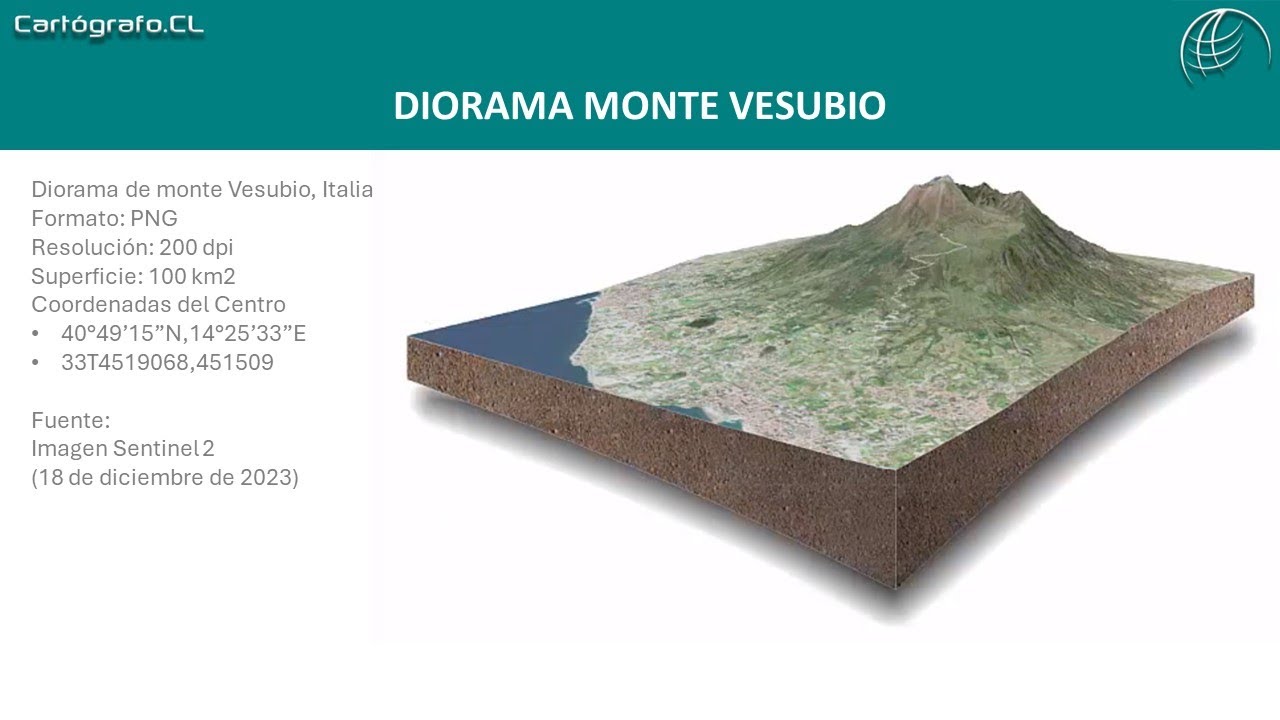 Cartógrafo.CL

DIORAMA MONTE VESUBIO

Diorama de monte Vesubio, Italia
Formato: PNG
Resolución: 200 dpi
Superficie: 100 km2
Coordenadas del Centro
• 40°49’15”N,14°25’33”E
• 33T4519068,451509

Fuente:
Imagen Sentinel 2
(18 de diciembre de 2023)